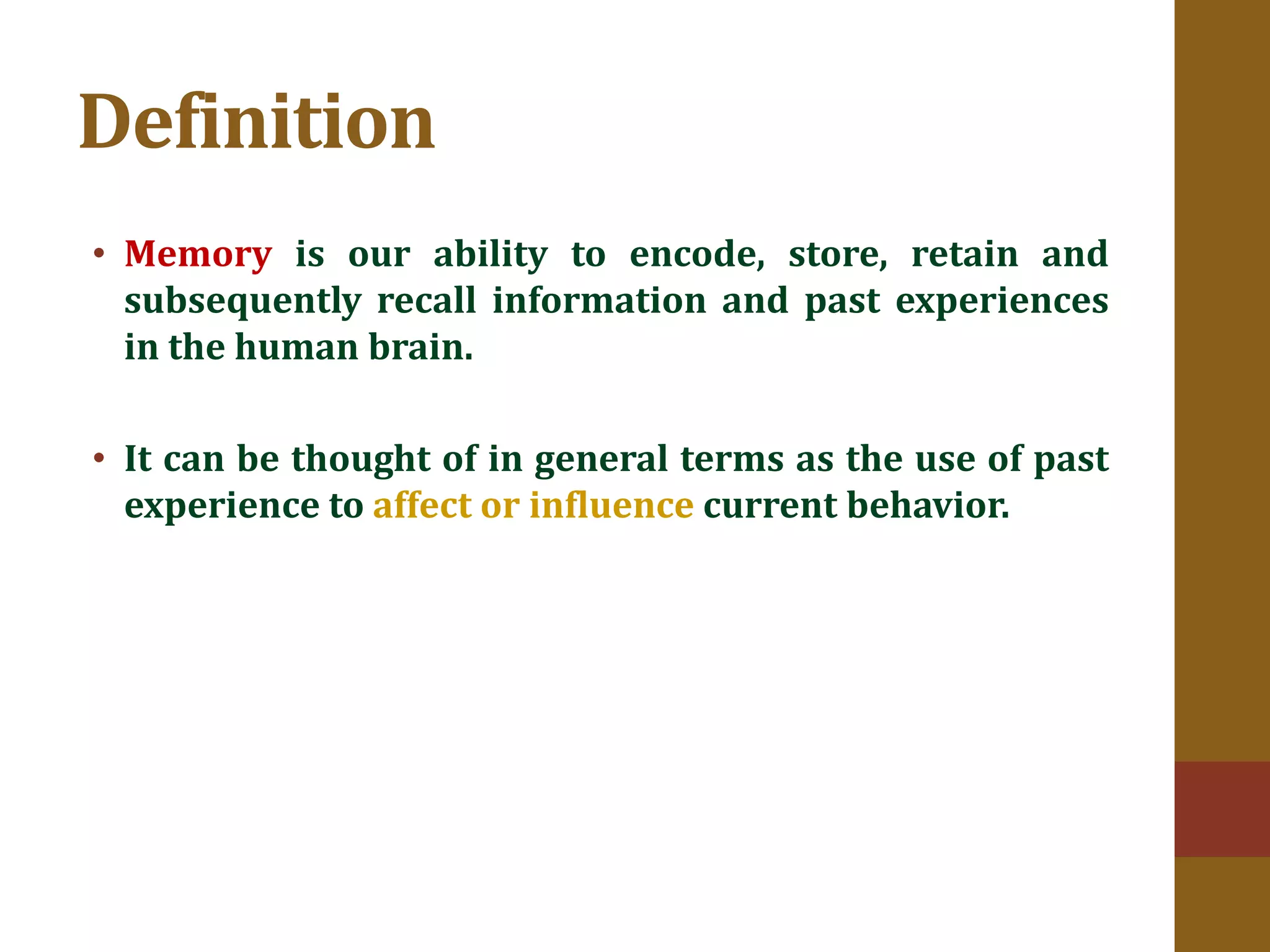 Definition

• Memory is our ability to encode, store, retain and subsequently recall information and past experiences in the human brain.

• It can be thought of in general terms as the use of past experience to affect or influence current behavior.